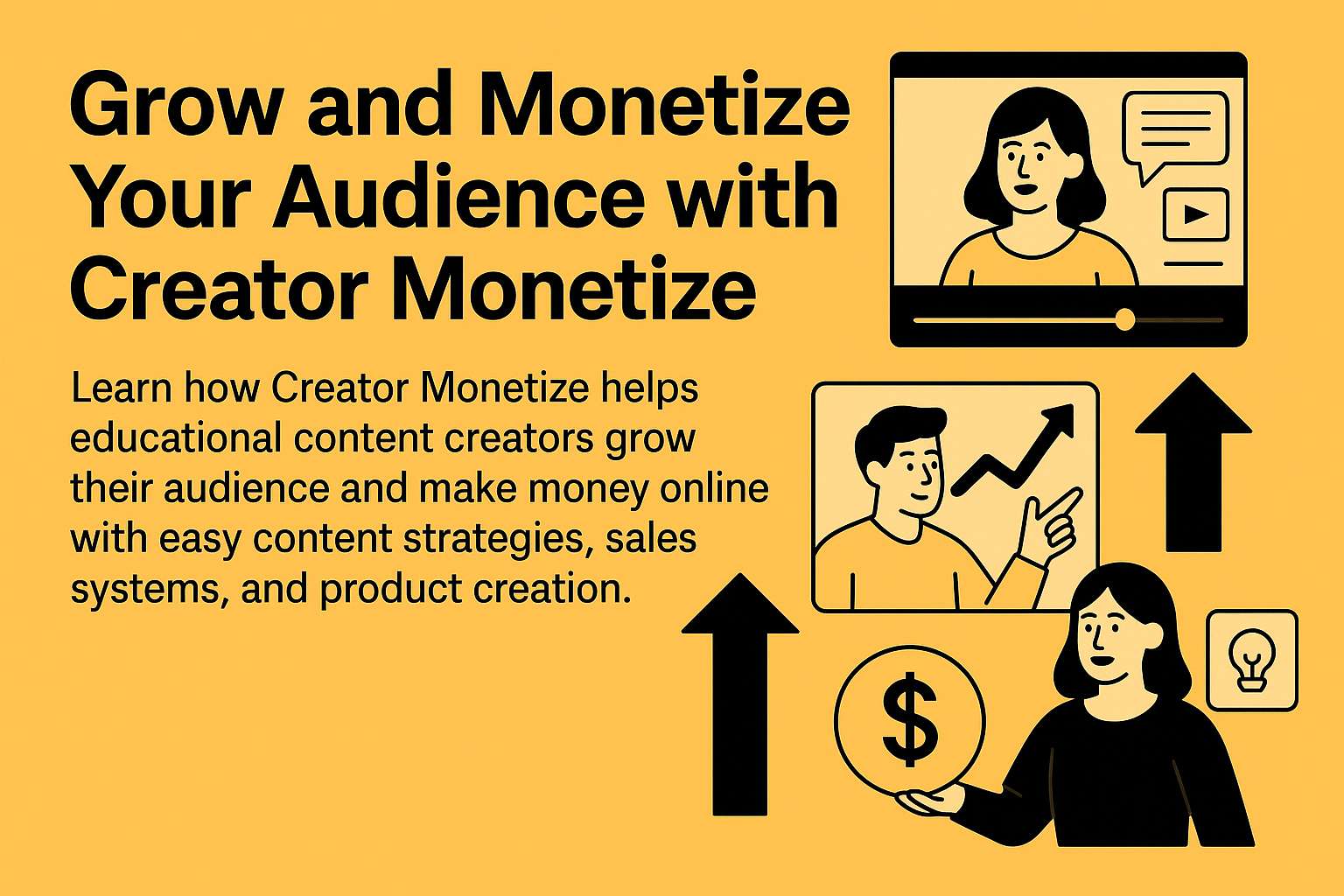 Grow and Monetize Your Audience with Creator Monetize

Learn how Creator Monetize helps educational content creators grow their audience and make money online with easy content strategies, sales systems, and product creation.

$